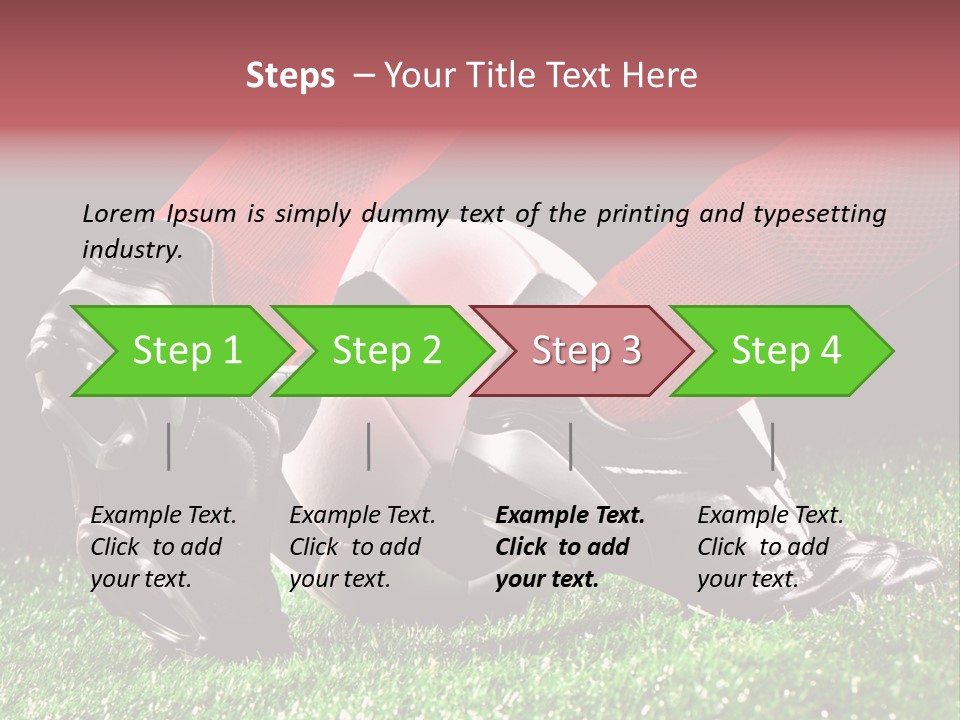 Steps – Your Title Text Here

Lorem Ipsum is simply dummy text of the printing and typesetting industry.

Step 1

Step 2

Step 3

Step 4

Example Text. Click to add your text.

Example Text. Click to add your text.

Example Text. Click to add your text.

Example Text. Click to add your text.